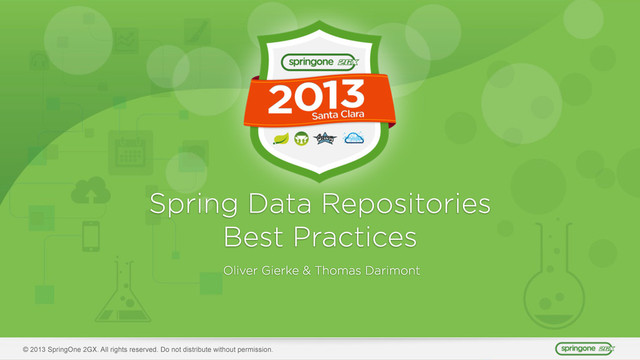 springone 2GX

2013
Santa Clara

Spring Data Repositories Best Practices

Oliver Gierke & Thomas Darimont

© 2013 SpringOne 2GX. All rights reserved. Do not distribute without permission.

springone 2GX